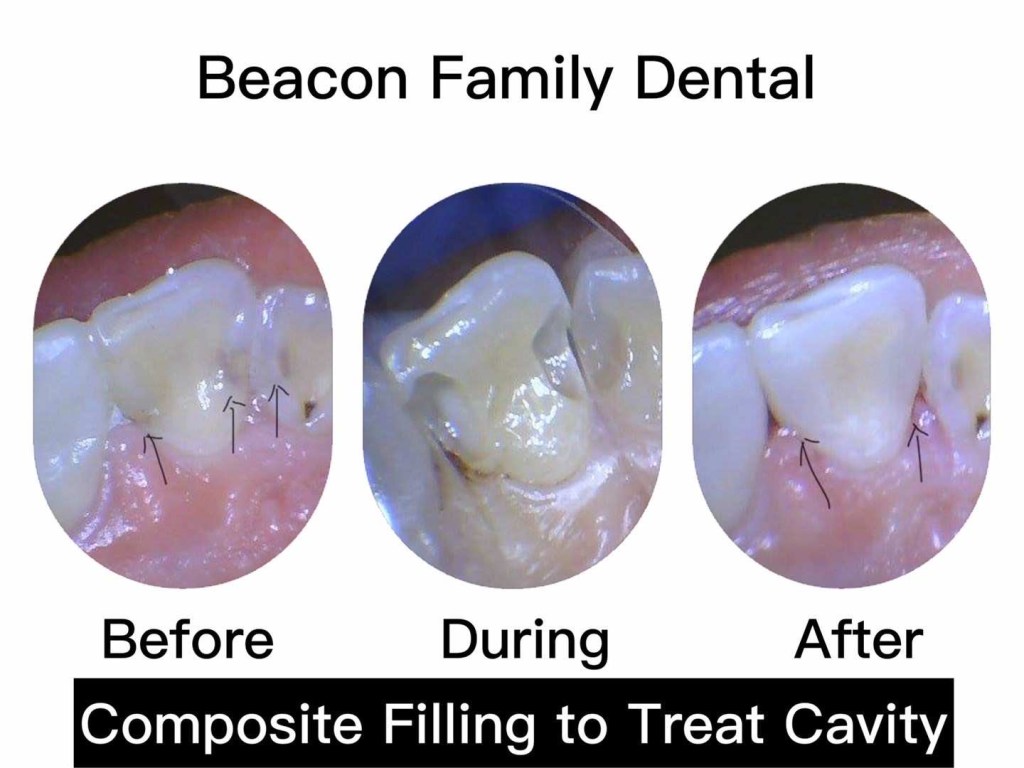 Beacon Family Dental

Before During After

Composite Filling to Treat Cavity